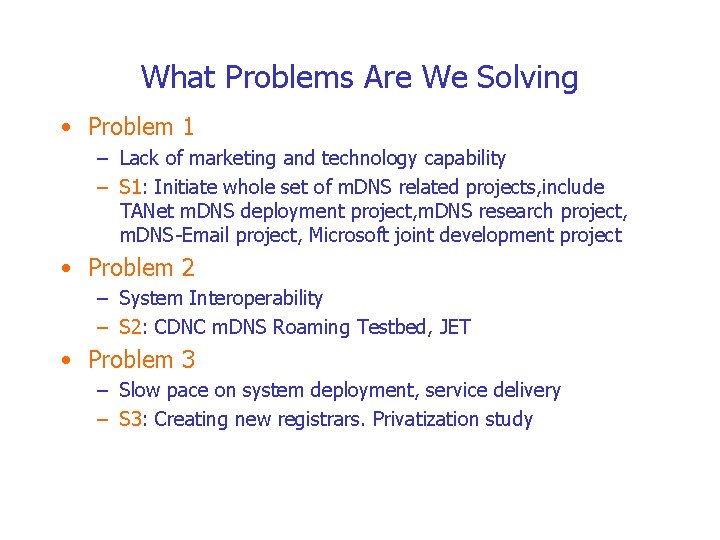 What Problems Are We Solving

• Problem 1
– Lack of marketing and technology capability
– S1: Initiate whole set of mDNS related projects,include TANet mDNS deployment project,mDNS research project, mDNS-Email project, Microsoft joint development project

• Problem 2
– System Interoperability
– S2: CDNC mDNS Roaming Testbed, JET

• Problem 3
– Slow pace on system deployment, service delivery
– S3: Creating new registrars. Privatization study